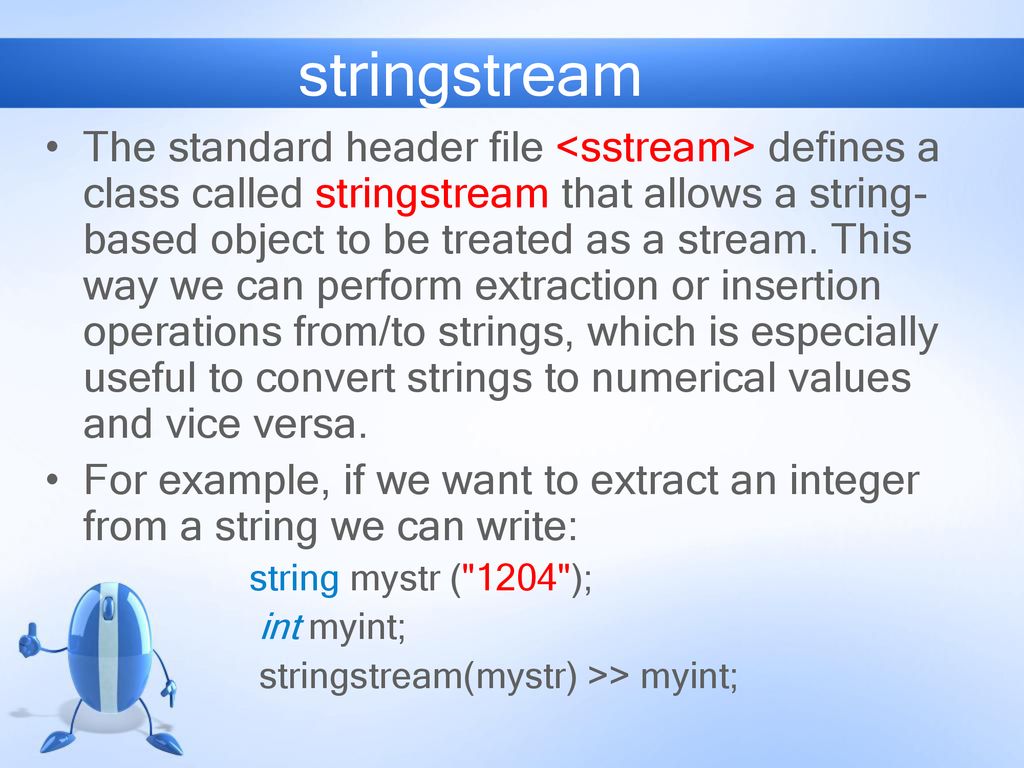 stringstream

• The standard header file <sstream> defines a class called stringstream that allows a string-based object to be treated as a stream. This way we can perform extraction or insertion operations from/to strings, which is especially useful to convert strings to numerical values and vice versa.

• For example, if we want to extract an integer from a string we can write:

string mystr ("1204");
int myint;
stringstream(mystr) >> myint;